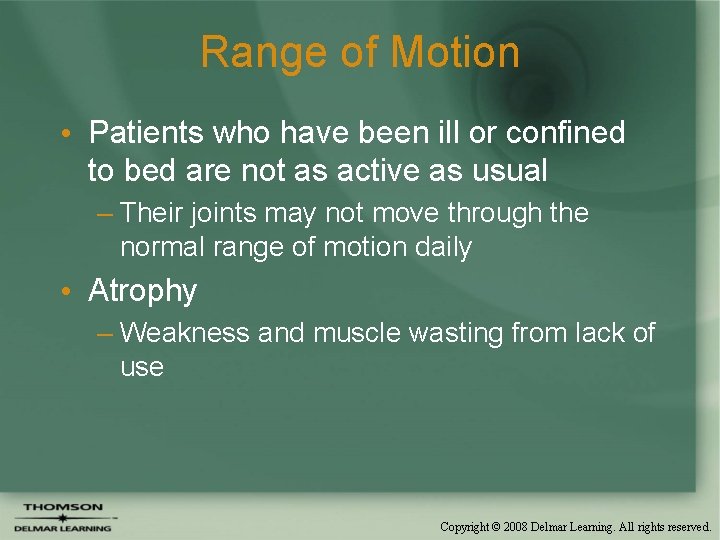 Range of Motion

• Patients who have been ill or confined to bed are not as active as usual
– Their joints may not move through the normal range of motion daily

• Atrophy
– Weakness and muscle wasting from lack of use

THOMSON
DELMAR LEARNING

Copyright © 2008 Delmar Learning. All rights reserved.